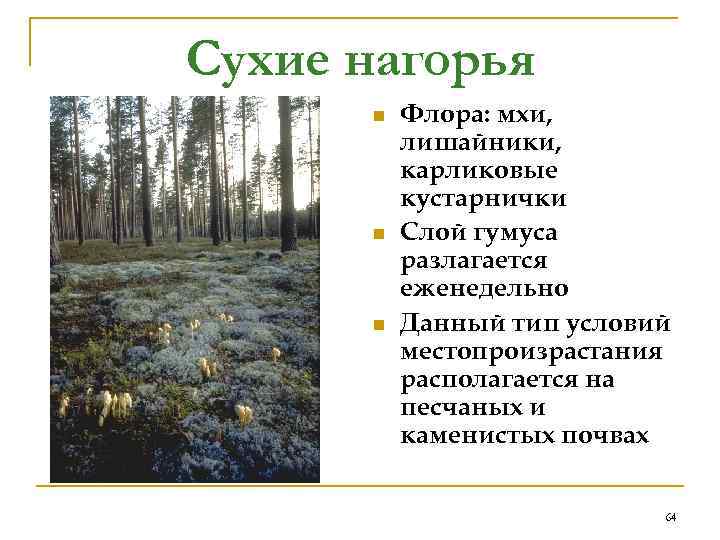 Сухие нагорья

Флора: мхи, лишайники, карликовые кустарнички

Слой гумуса разлагается еженедельно

Данный тип условий местопроизрастания располагается на песчаных и каменистых почвах

64